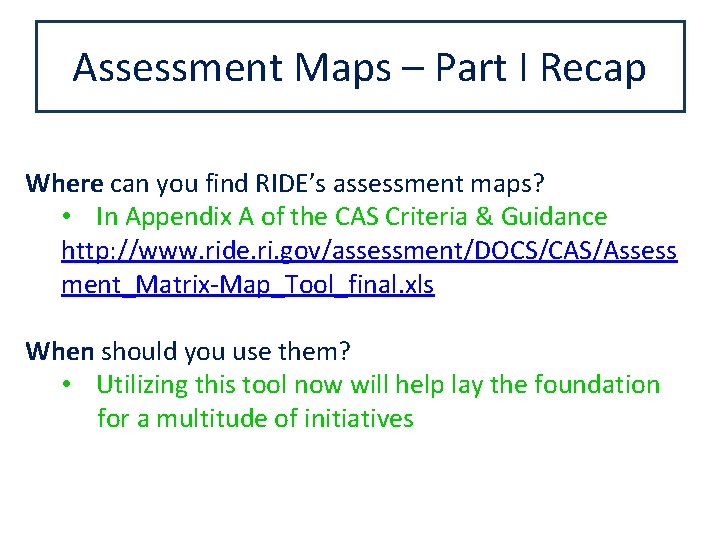 Assessment Maps – Part I Recap

Where can you find RIDE's assessment maps?

• In Appendix A of the CAS Criteria & Guidance

http://www.ride.ri.gov/assessment/DOCS/CAS/Assessment_Matrix-Map_Tool_final.xls

When should you use them?

• Utilizing this tool now will help lay the foundation for a multitude of initiatives